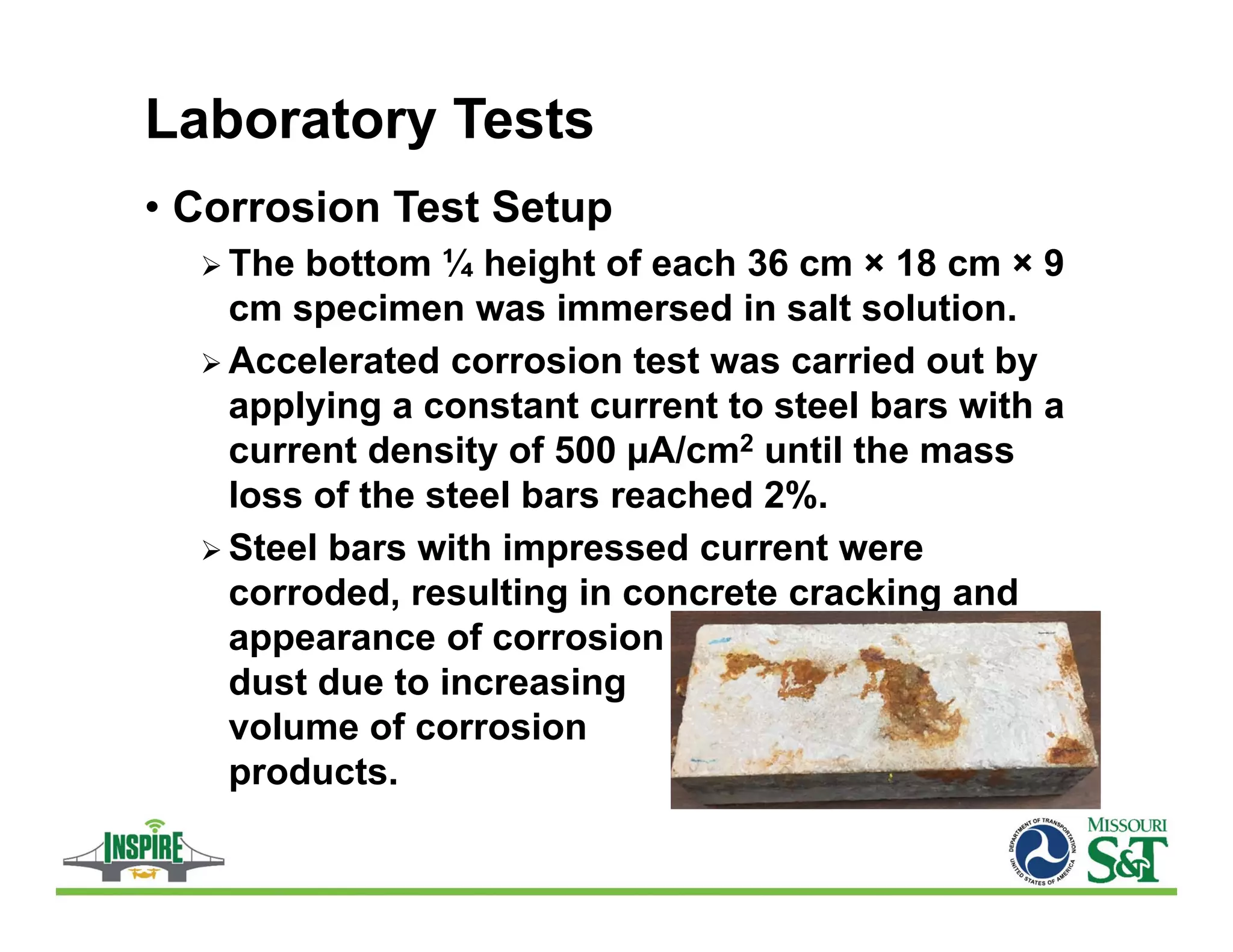 Laboratory Tests

• Corrosion Test Setup

➢ The bottom ¼ height of each 36 cm × 18 cm × 9 cm specimen was immersed in salt solution.

➢ Accelerated corrosion test was carried out by applying a constant current to steel bars with a current density of 500 μA/cm$^2$ until the mass loss of the steel bars reached 2%.

➢ Steel bars with impressed current were corroded, resulting in concrete cracking and appearance of corrosion dust due to increasing volume of corrosion products.

INSPIRE

DEPARTMENT OF TRANSPORTATION UNITED STATES OF AMERICA

MISSOURI S&T